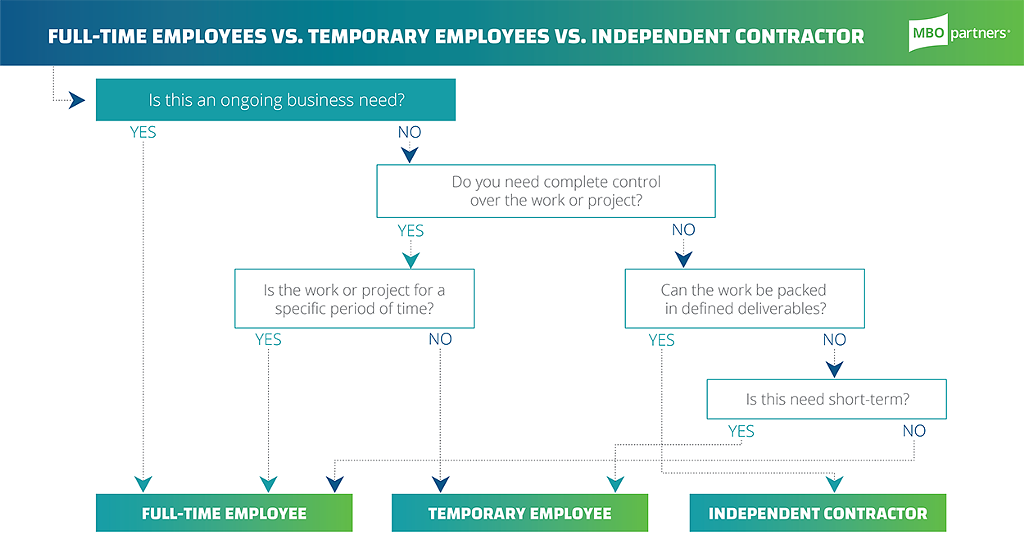 FULL-TIME EMPLOYEES VS. TEMPORARY EMPLOYEES VS. INDEPENDENT CONTRACTOR

MBO partners

Is this an ongoing business need?

YES

NO

Do you need complete control over the work or project?

YES

NO

Is the work or project for a specific period of time?

YES

NO

Can the work be packed in defined deliverables?

YES

NO

Is this need short-term?

YES

NO

FULL-TIME EMPLOYEE

TEMPORARY EMPLOYEE

INDEPENDENT CONTRACTOR